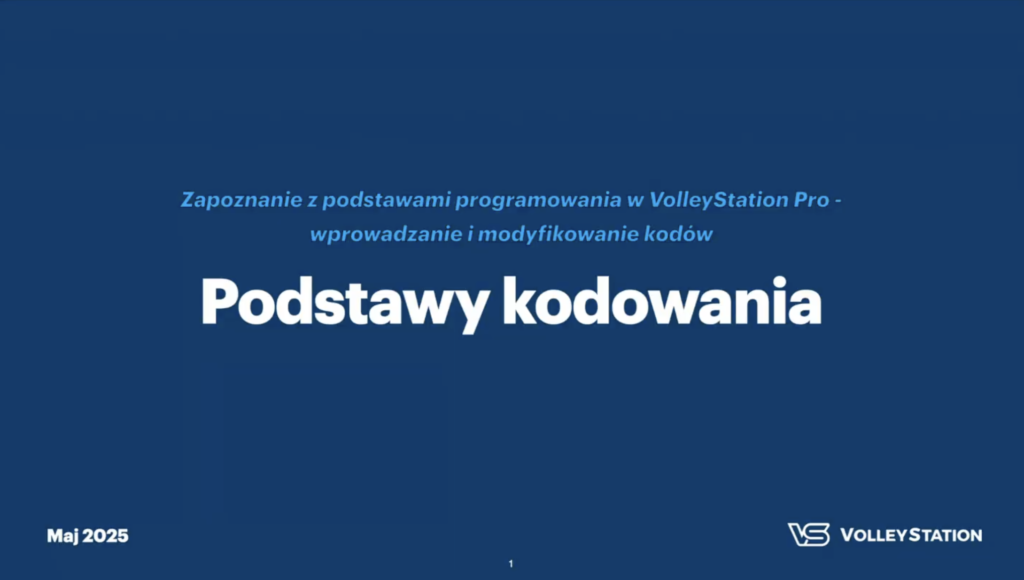 Zapoznanie z podstawami programowania w VolleyStation Pro - wprowadzanie i modyfikowanie kodów

Podstawy kodowania

Maj 2025

VS VOLLEYSTATION

1